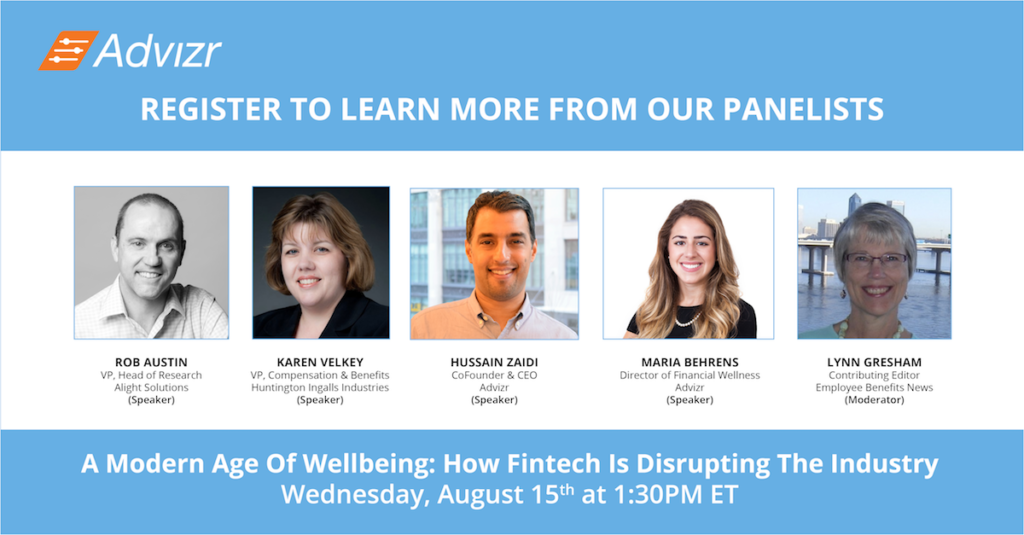 Advizr

REGISTER TO LEARN MORE FROM OUR PANELISTS

ROB AUSTIN
VP, Head of Research
Alight Solutions
(Speaker)

KAREN VELKEY
VP, Compensation & Benefits
Huntington Ingalls Industries
(Speaker)

HUSSAIN ZAIDI
CoFounder & CEO
Advizr
(Speaker)

MARIA BEHRENS
Director of Financial Wellness
Advizr
(Speaker)

LYNN GRESHAM
Contributing Editor
Employee Benefits News
(Moderator)

A Modern Age Of Wellbeing: How Fintech Is Disrupting The Industry
Wednesday, August 15$^{th}$ at 1:30PM ET